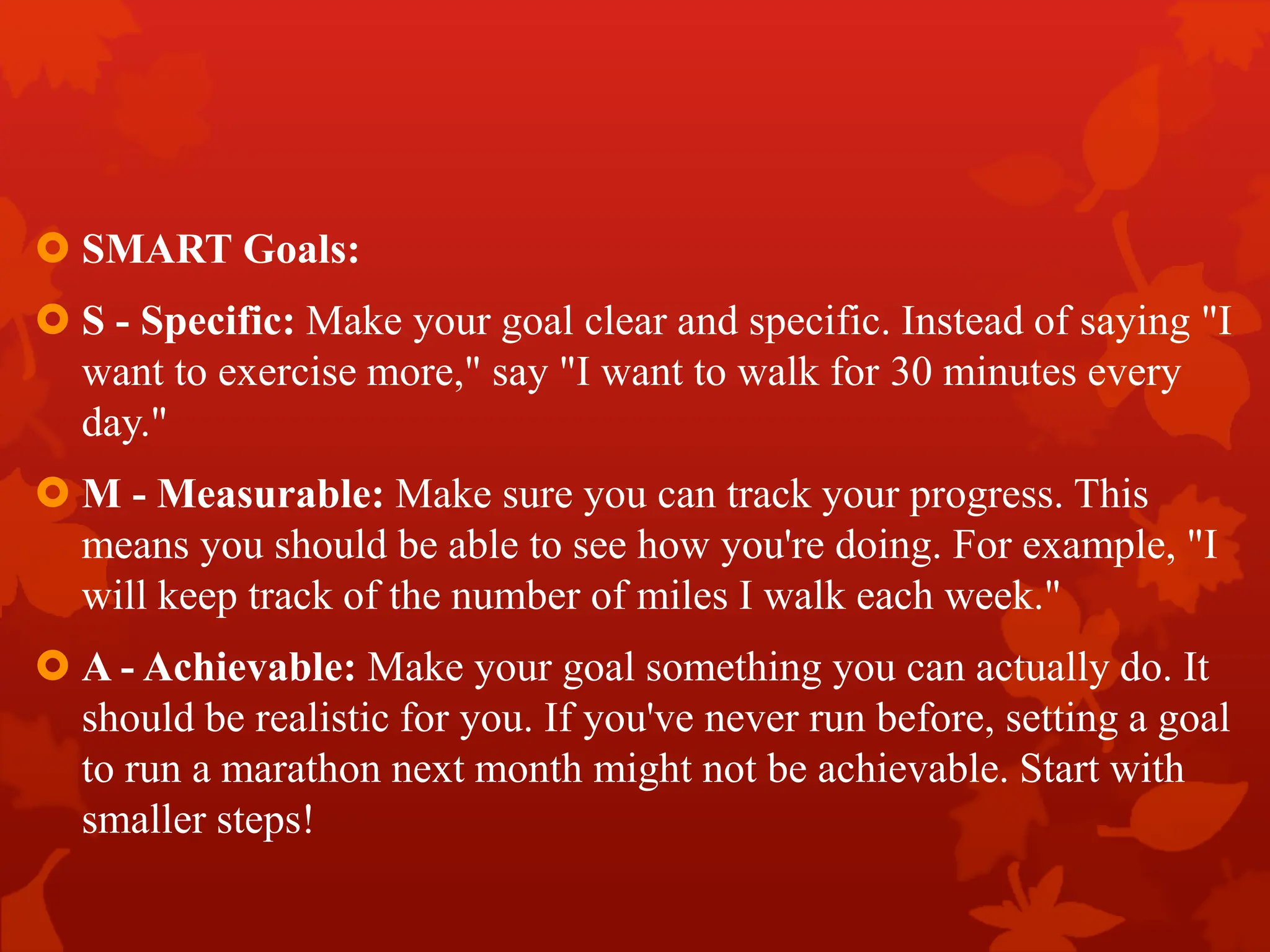 SMART Goals:

S - Specific: Make your goal clear and specific. Instead of saying "I want to exercise more," say "I want to walk for 30 minutes every day."

M - Measurable: Make sure you can track your progress. This means you should be able to see how you're doing. For example, "I will keep track of the number of miles I walk each week."

A - Achievable: Make your goal something you can actually do. It should be realistic for you. If you've never run before, setting a goal to run a marathon next month might not be achievable. Start with smaller steps!